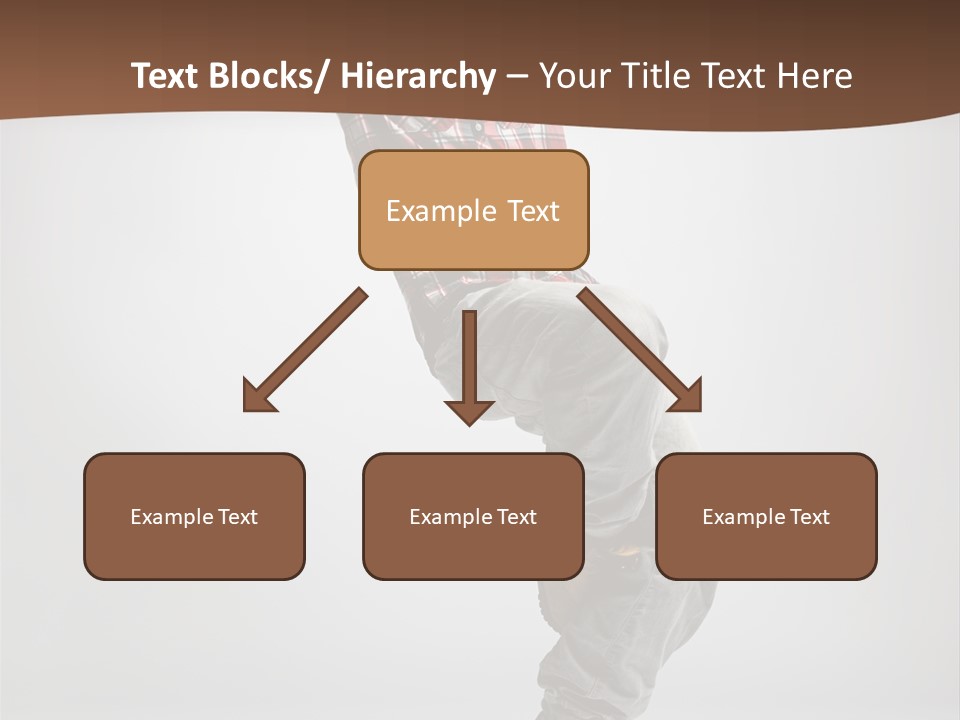 Text Blocks/ Hierarchy – Your Title Text Here

Example Text

Example Text

Example Text

Example Text